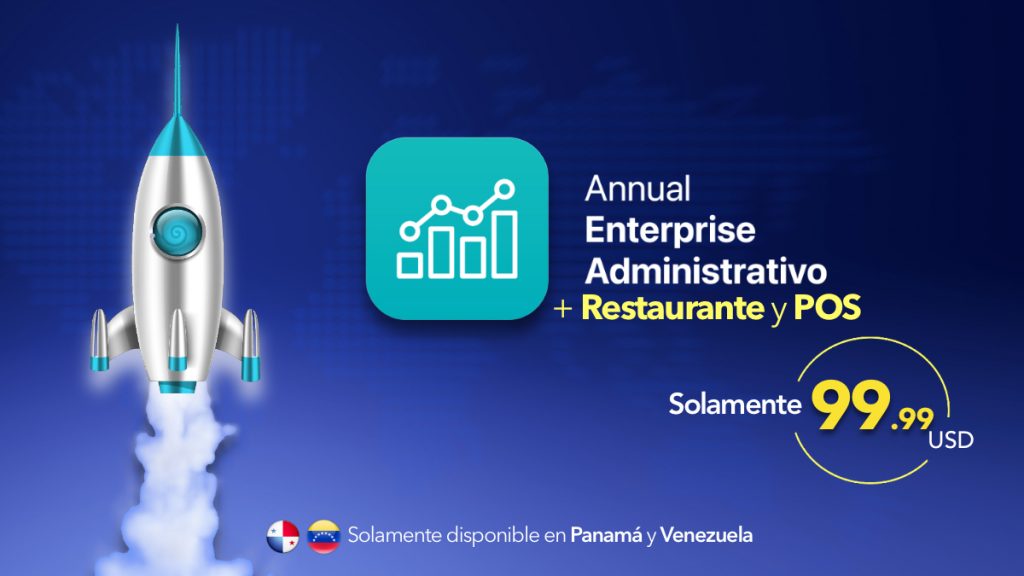 Annual
Enterprise
Administrativo
+ Restaurante y POS

Solamente 99.99 USD

Solamente disponible en Panamá y Venezuela